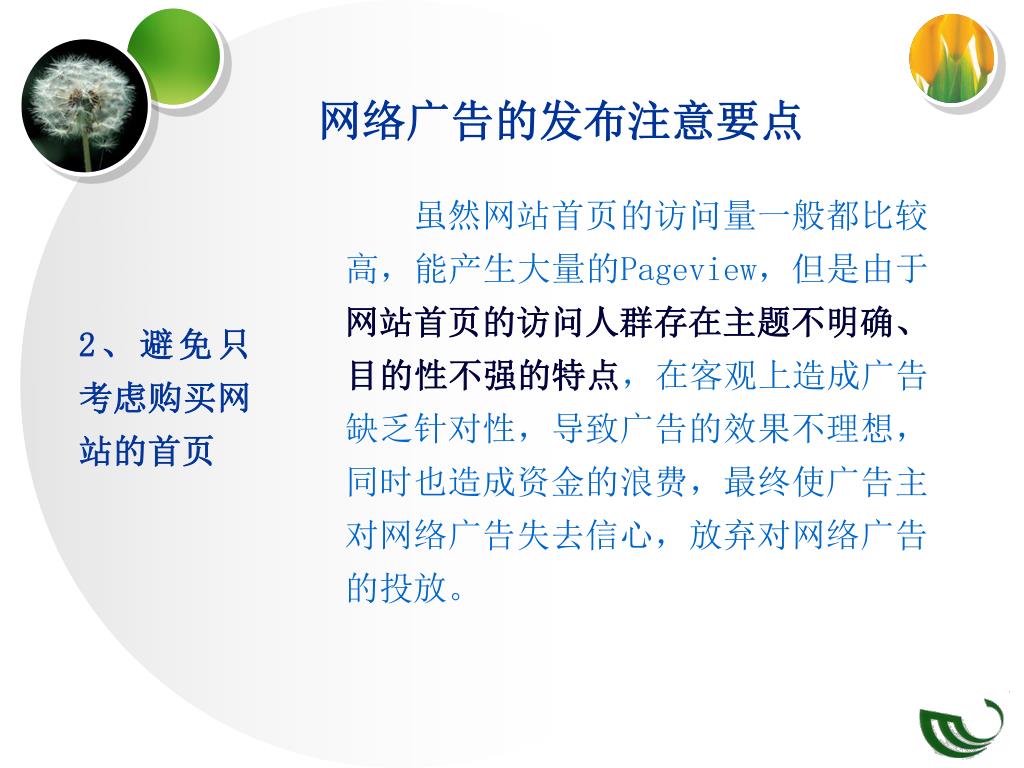 网络广告的发布注意要点

2、避免只考虑购买网站的首页

虽然网站首页的访问量一般都比较高，能产生大量的Pageview，但是由于网站首页的访问人群存在主题不明确、目的性不强的特点，在客观上造成广告缺乏针对性，导致广告的效果不理想，同时也造成资金的浪费，最终使广告主对网络广告失去信心，放弃对网络广告的投放。